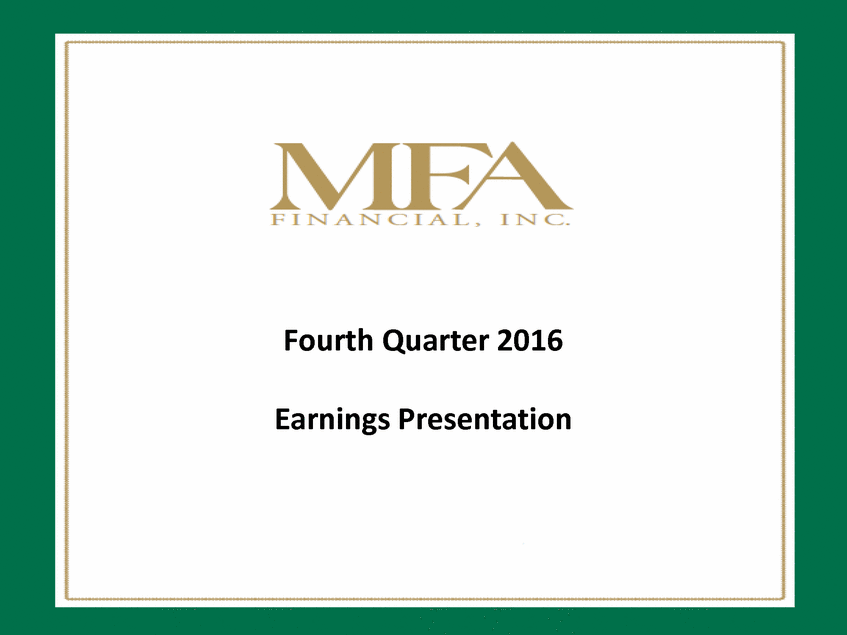 MFA
FINANCIAL, INC.

Fourth Quarter 2016

Earnings Presentation